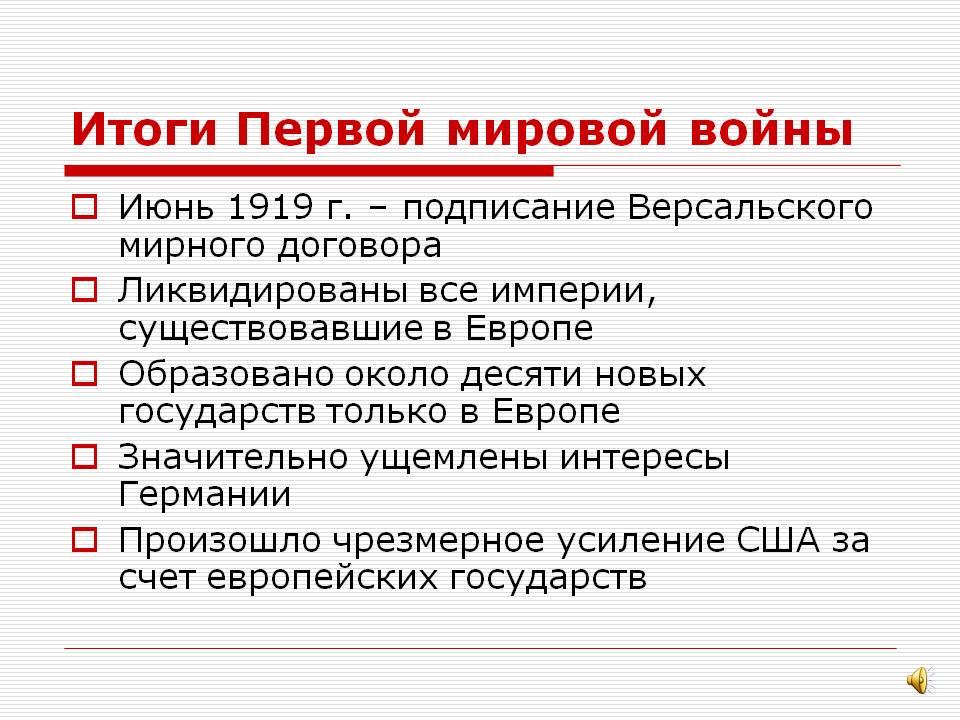 Итоги Первой мировой войны

Июнь 1919 г. – подписание Версальского мирного договора

Ликвидированы все империи, существовавшие в Европе

Образовано около десяти новых государств только в Европе

Значительно ущемлены интересы Германии

Произошло чрезмерное усиление США за счет европейских государств